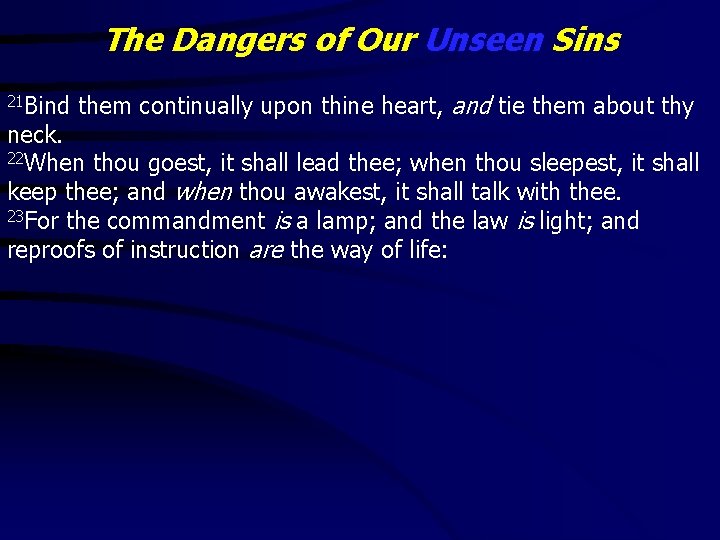 The Dangers of Our Unseen Sins

21Bind them continually upon thine heart, and tie them about thy neck.
22When thou goest, it shall lead thee; when thou sleepest, it shall keep thee; and when thou awakest, it shall talk with thee.
23For the commandment is a lamp; and the law is light; and reproofs of instruction are the way of life: